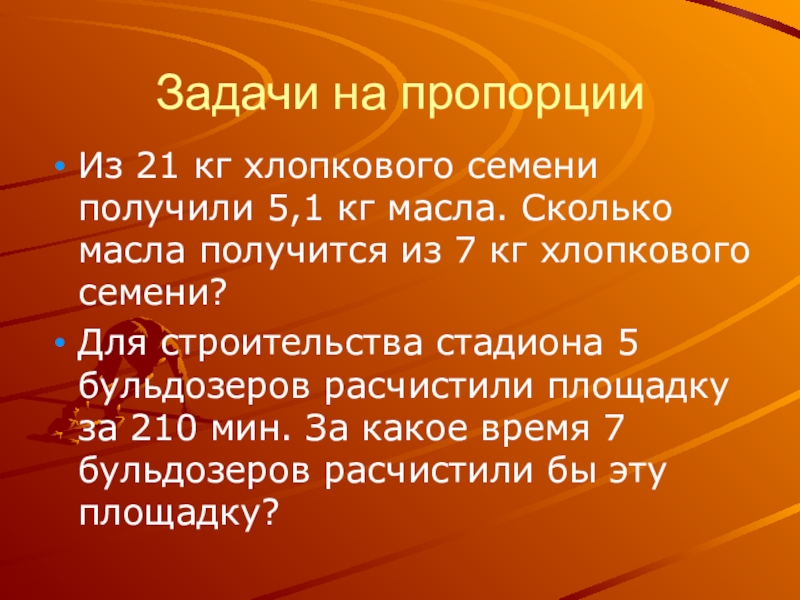 Задачи на пропорции

• Из 21 кг хлопкового семени получили 5,1 кг масла. Сколько масла получится из 7 кг хлопкового семени?

• Для строительства стадиона 5 бульдозеров расчистили площадку за 210 мин. За какое время 7 бульдозеров расчистили бы эту площадку?